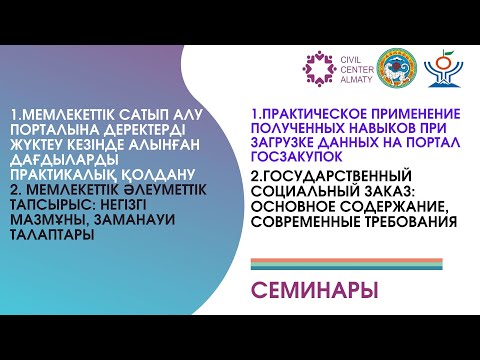 CIVIL CENTER ALMATY

1.МЕМЛЕКЕТТІК САТЫП АЛУ ПОРТАЛЫНА ДЕРЕКТЕРДІ ЖҮКТЕУ КЕЗІНДЕ АЛЫНҒАН ДАҒДЫЛАРДЫ ПРАКТИКАЛЫҚ ҚОЛДАНУ
2. МЕМЛЕКЕТТІК ӘЛЕУМЕТТІК ТАПСЫРЫС: НЕГІЗГІ МАЗМҰНЫ, ЗАМАНАУИ ТАЛАПТАРЫ

1.ПРАКТИЧЕСКОЕ ПРИМЕНЕНИЕ ПОЛУЧЕННЫХ НАВЫКОВ ПРИ ЗАГРУЗКЕ ДАННЫХ НА ПОРТАЛ ГОСЗАКУПОК
2.ГОСУДАРСТВЕННЫЙ СОЦИАЛЬНЫЙ ЗАКАЗ: ОСНОВНОЕ СОДЕРЖАНИЕ, СОВРЕМЕННЫЕ ТРЕБОВАНИЯ

СЕМИНАРЫ